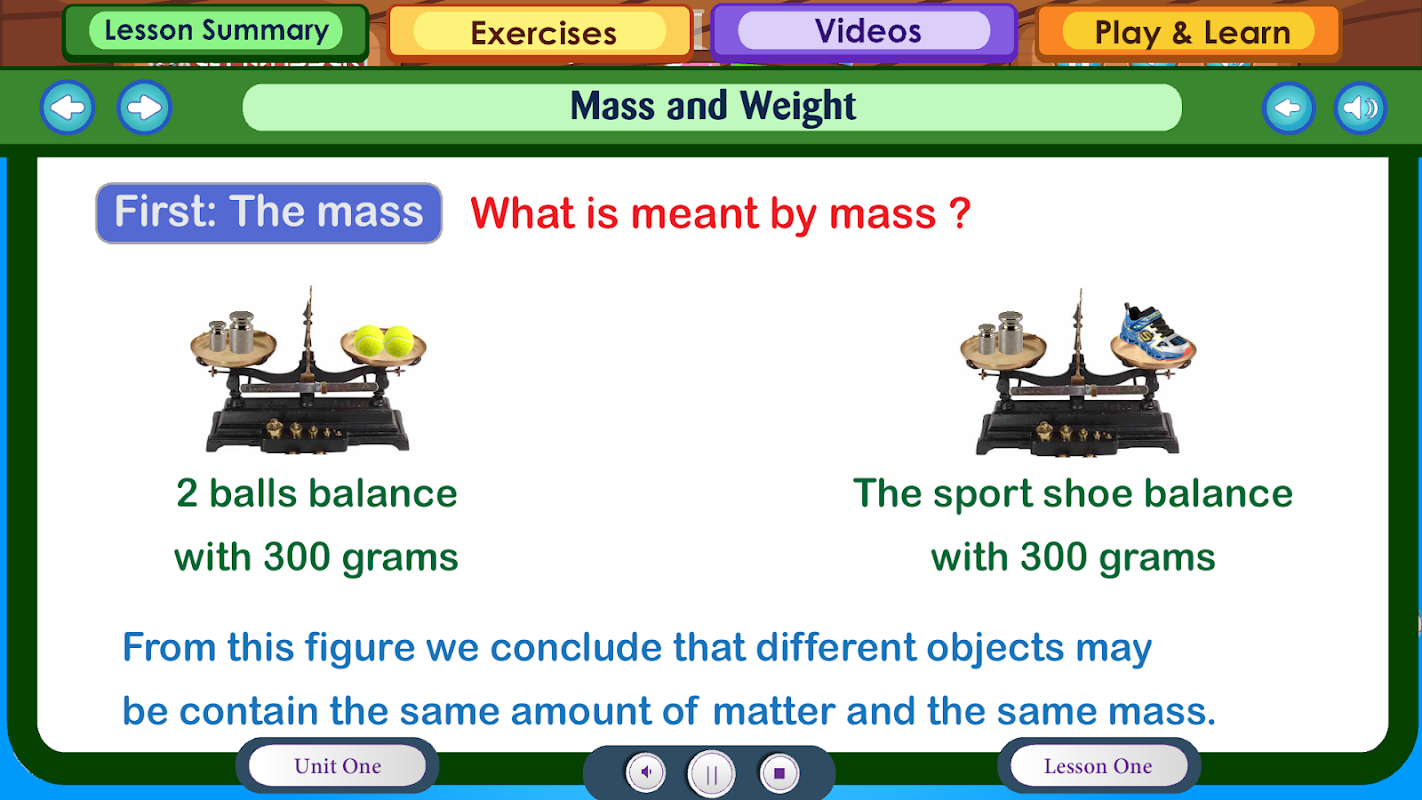 Lesson Summary
Exercises
Videos
Play & Learn

Mass and Weight

First: The mass
What is meant by mass ?

2 balls balance with 300 grams

The sport shoe balance with 300 grams

From this figure we conclude that different objects may be contain the same amount of matter and the same mass.

Unit One
Lesson One